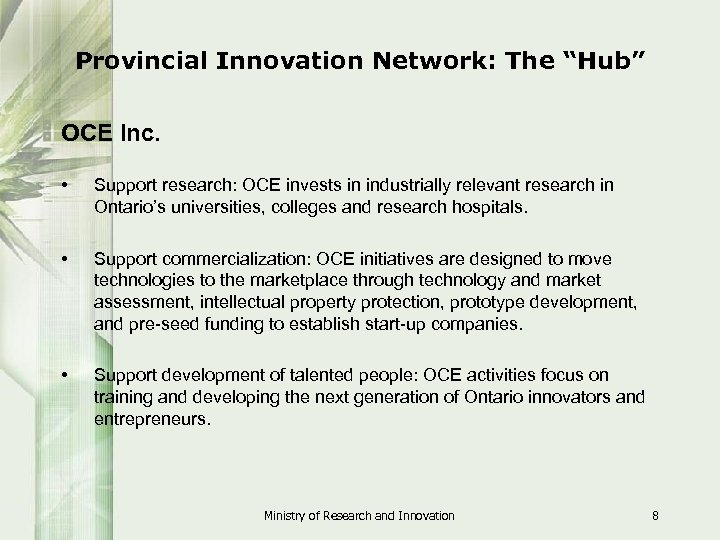 Provincial Innovation Network: The “Hub”

OCE Inc.

• Support research: OCE invests in industrially relevant research in Ontario’s universities, colleges and research hospitals.

• Support commercialization: OCE initiatives are designed to move technologies to the marketplace through technology and market assessment, intellectual property protection, prototype development, and pre-seed funding to establish start-up companies.

• Support development of talented people: OCE activities focus on training and developing the next generation of Ontario innovators and entrepreneurs.

Ministry of Research and Innovation

8